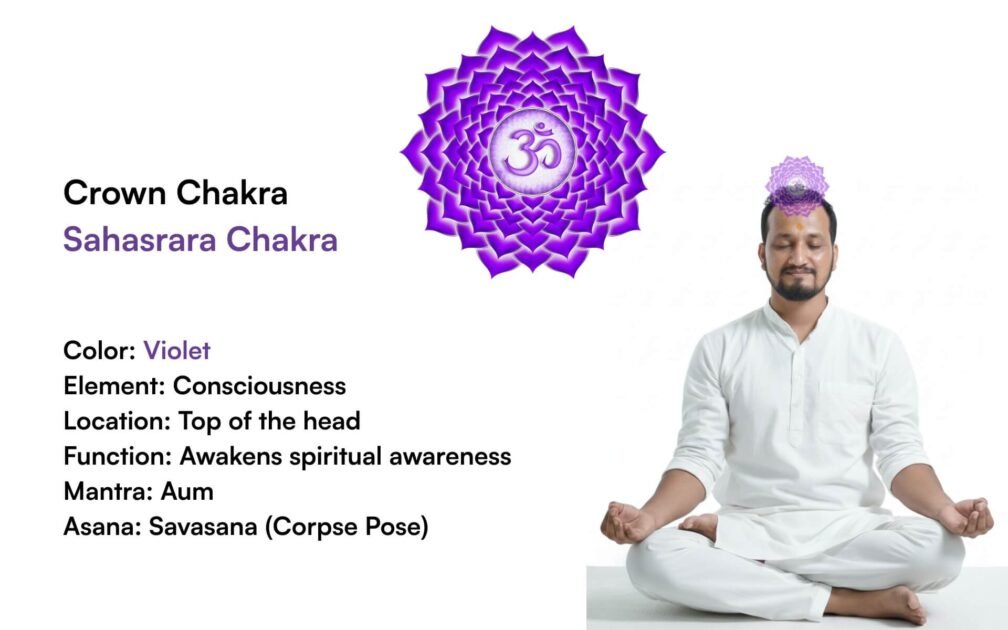 ॐ

Crown Chakra
Sahasrara Chakra

Color: Violet
Element: Consciousness
Location: Top of the head
Function: Awakens spiritual awareness
Mantra: Aum
Asana: Savasana (Corpse Pose)